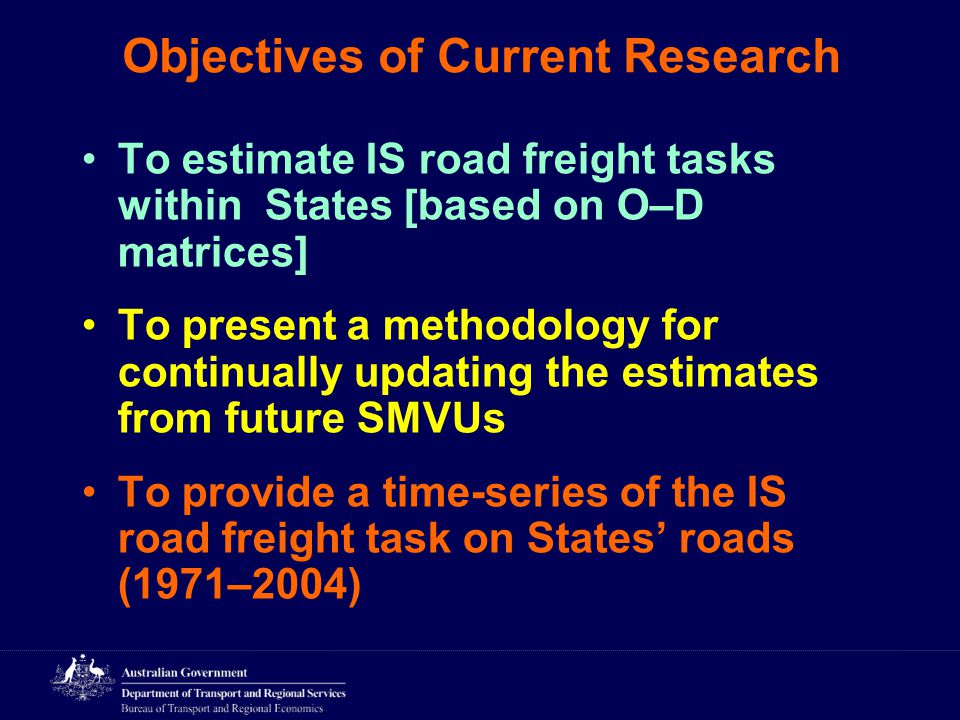 Objectives of Current Research

• To estimate IS road freight tasks within States [based on O–D matrices]

• To present a methodology for continually updating the estimates from future SMVUs

• To provide a time-series of the IS road freight task on States' roads (1971–2004)

Australian Government
Department of Transport and Regional Services
Bureau of Transport and Regional Economics